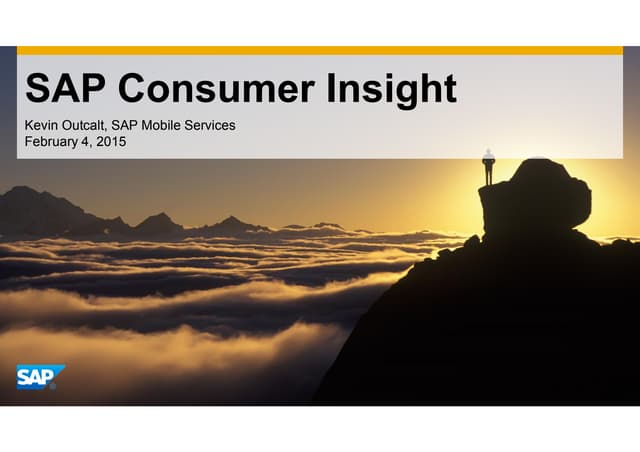 SAP Consumer Insight

Kevin Outcalt, SAP Mobile Services
February 4, 2015

SAP